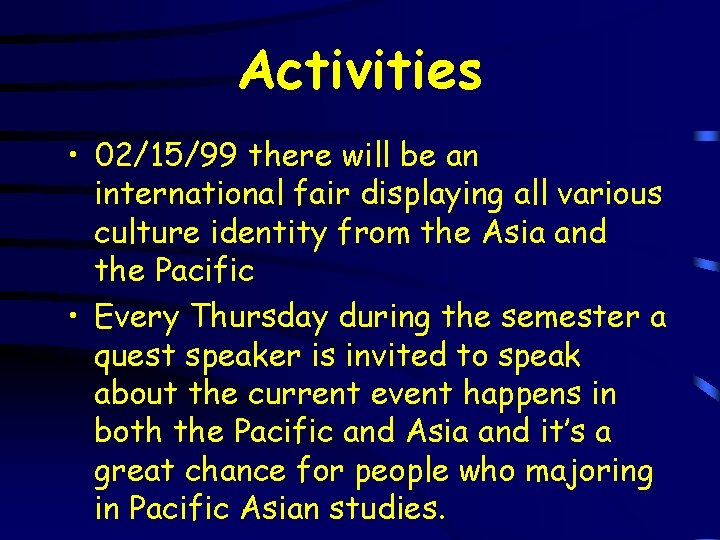 Activities

• 02/15/99 there will be an international fair displaying all various culture identity from the Asia and the Pacific

• Every Thursday during the semester a quest speaker is invited to speak about the current event happens in both the Pacific and Asia and it's a great chance for people who majoring in Pacific Asian studies.